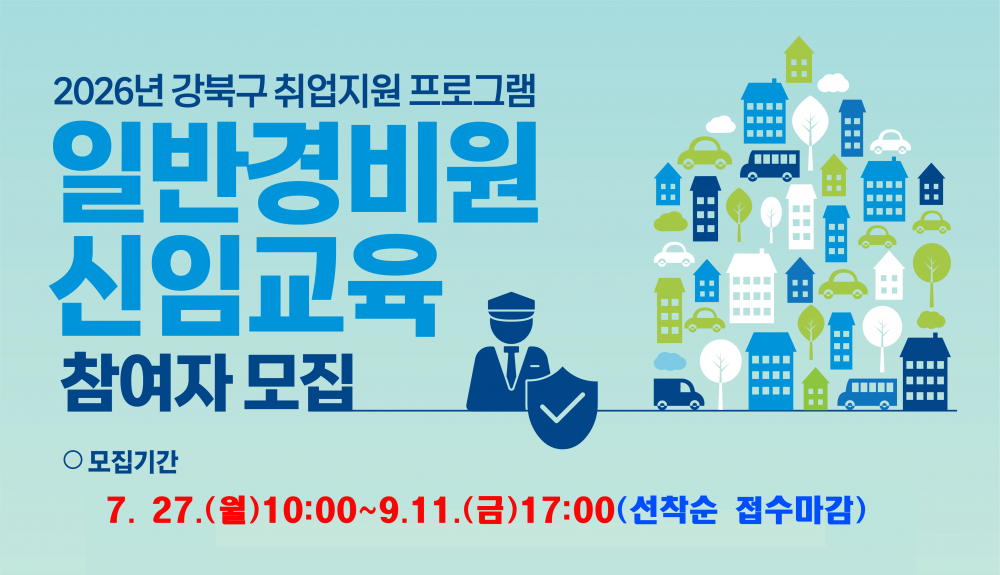 2026년 강북구 취업지원 프로그램

일반경비원 신임교육

참여자 모집

○ 모집기간

7. 27.(월)10:00~9.11.(금)17:00(선착순 접수마감)